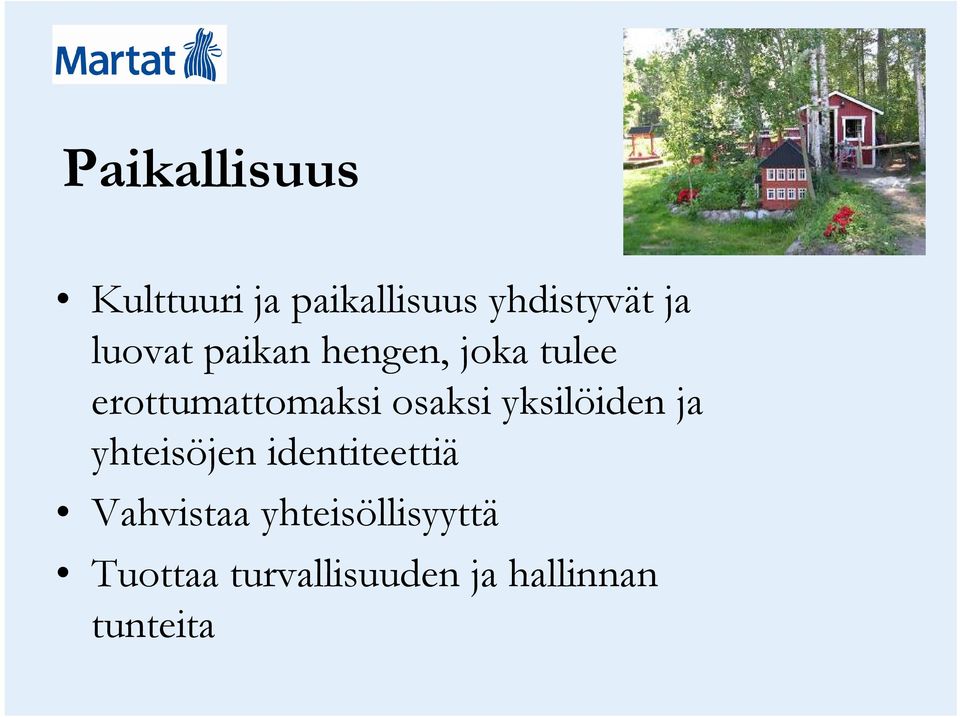 Martat

Paikallisuus

• Kulttuuri ja paikallisuus yhdistyvät ja luovat paikan hengen, joka tulee erottumattomaksi osaksi yksilöiden ja yhteisöjen identiteettiä

• Vahvistaa yhteisöllisyyttä

• Tuottaa turvallisuuden ja hallinnan tunteita